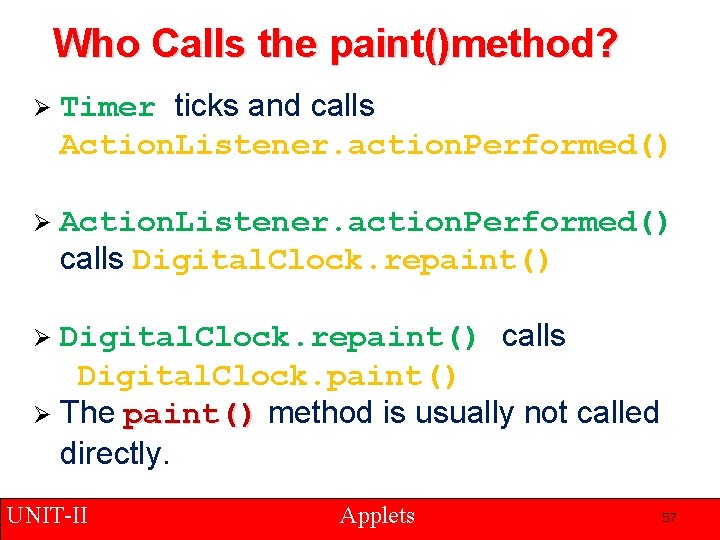 Who Calls the paint()method?

➢ Timer ticks and calls ActionListener.actionPerformed()

➢ ActionListener.actionPerformed() calls DigitalClock.repaint()

➢ DigitalClock.repaint() calls DigitalClock.paint()

➢ The paint() method is usually not called directly.

UNIT-II Applets 57